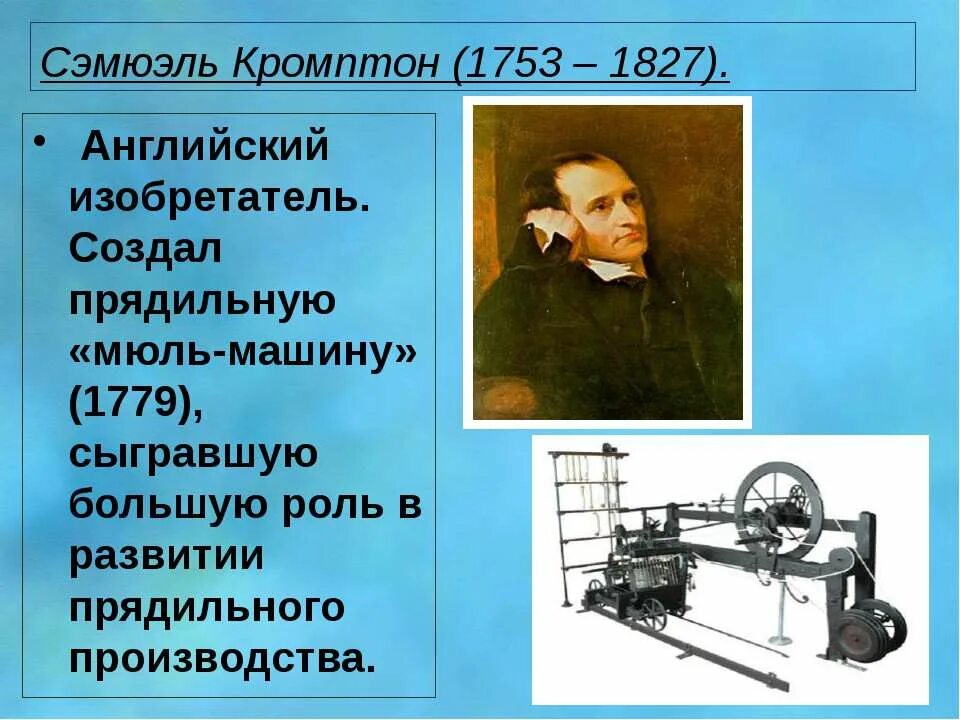 Сэмюэль Кромптон (1753 – 1827).

• Английский изобретатель. Создал прядильную «мюль-машину» (1779), сыгравшую большую роль в развитии прядильного производства.